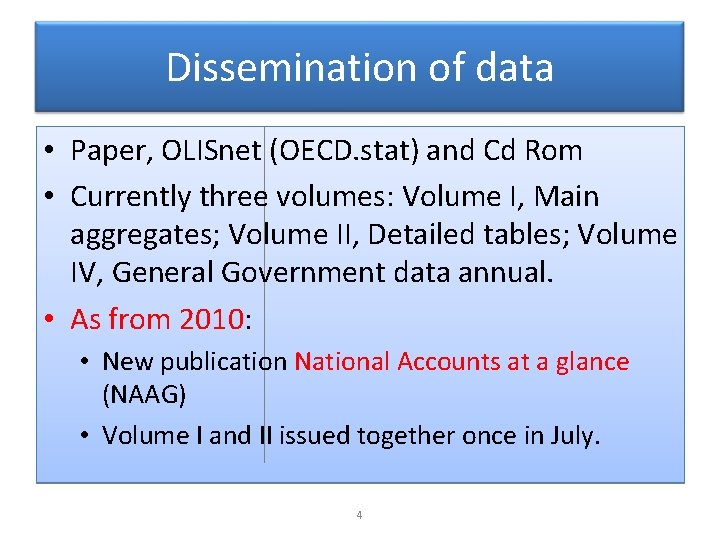 Dissemination of data

• Paper, OLISnet (OECD.stat) and Cd Rom
• Currently three volumes: Volume I, Main aggregates; Volume II, Detailed tables; Volume IV, General Government data annual.
• As from 2010:
 • New publication National Accounts at a glance (NAAG)
 • Volume I and II issued together once in July.

4